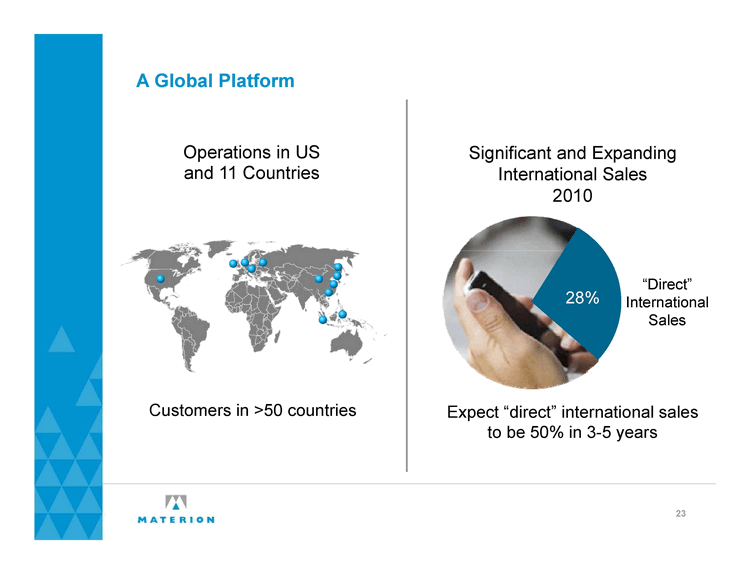 A Global Platform

Operations in US and 11 Countries

Customers in >50 countries

Significant and Expanding International Sales 2010

28%

“Direct” International Sales

Expect “direct” international sales to be 50% in 3-5 years

MATERION

23